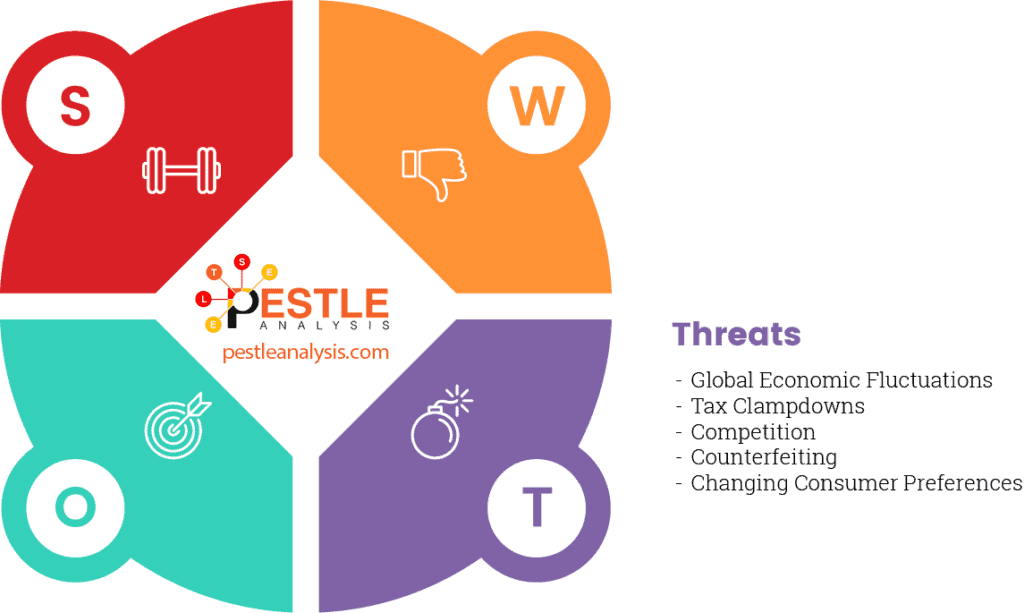 S

W

T S E
L
E PESTLE
ANALYSIS
pestleanalysis.com

O

T

Threats

- Global Economic Fluctuations
- Tax Clampdowns
- Competition
- Counterfeiting
- Changing Consumer Preferences